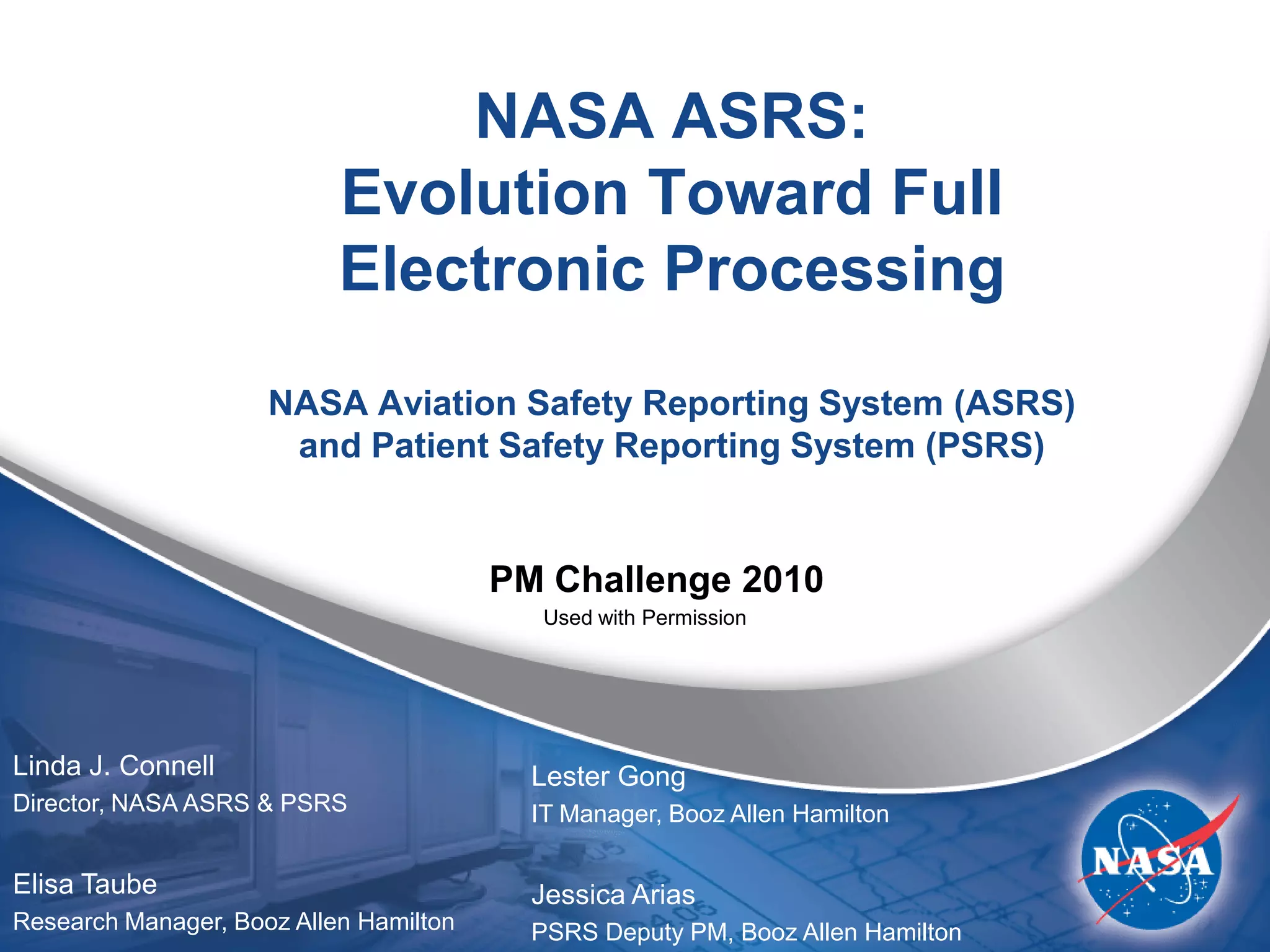 NASA ASRS:
Evolution Toward Full
Electronic Processing

NASA Aviation Safety Reporting System (ASRS) and Patient Safety Reporting System (PSRS)

PM Challenge 2010
Used with Permission

Linda J. Connell
Director, NASA ASRS & PSRS

Elisa Taube
Research Manager, Booz Allen Hamilton

Lester Gong
IT Manager, Booz Allen Hamilton

Jessica Arias
PSRS Deputy PM, Booz Allen Hamilton

NASA